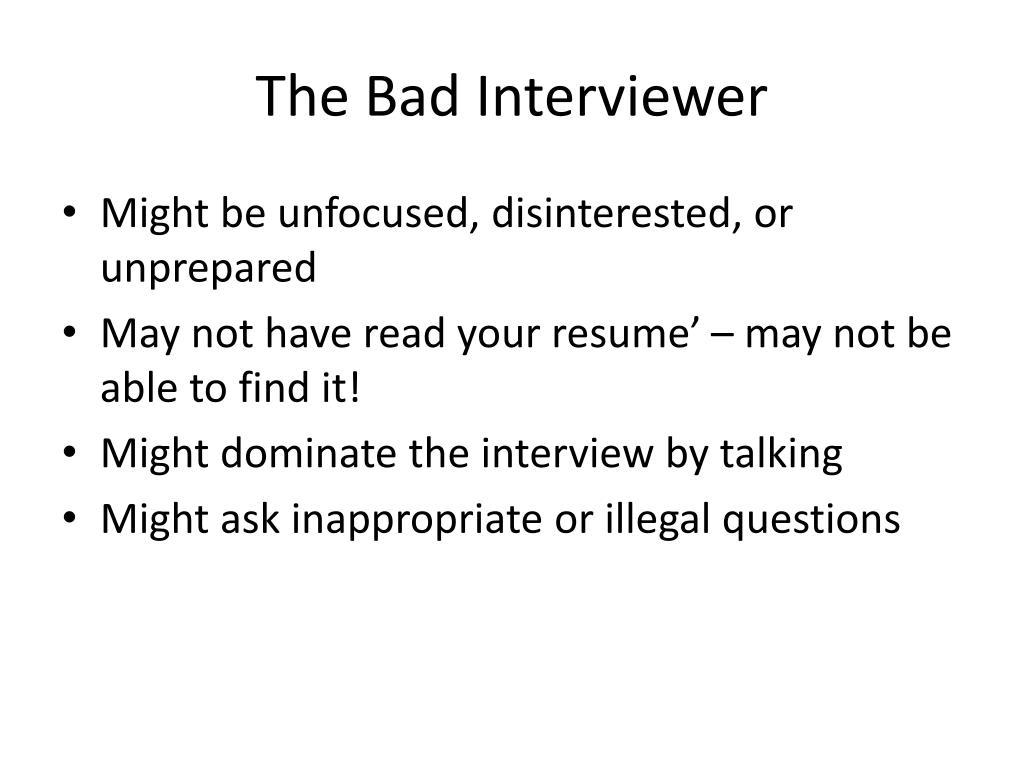 The Bad Interviewer

• Might be unfocused, disinterested, or unprepared
• May not have read your resume’ – may not be able to find it!
• Might dominate the interview by talking
• Might ask inappropriate or illegal questions